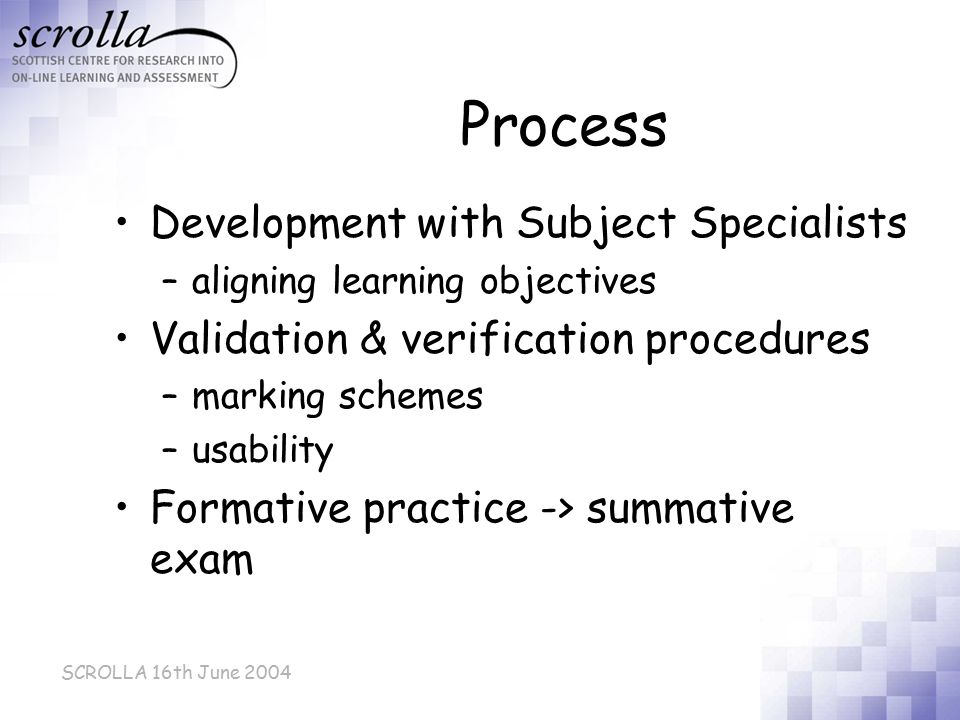 scrolla
SCOTTISH CENTRE FOR RESEARCH INTO ON-LINE LEARNING AND ASSESSMENT

Process

• Development with Subject Specialists
– aligning learning objectives
• Validation & verification procedures
– marking schemes
– usability
• Formative practice -> summative exam

SCROLLA 16th June 2004